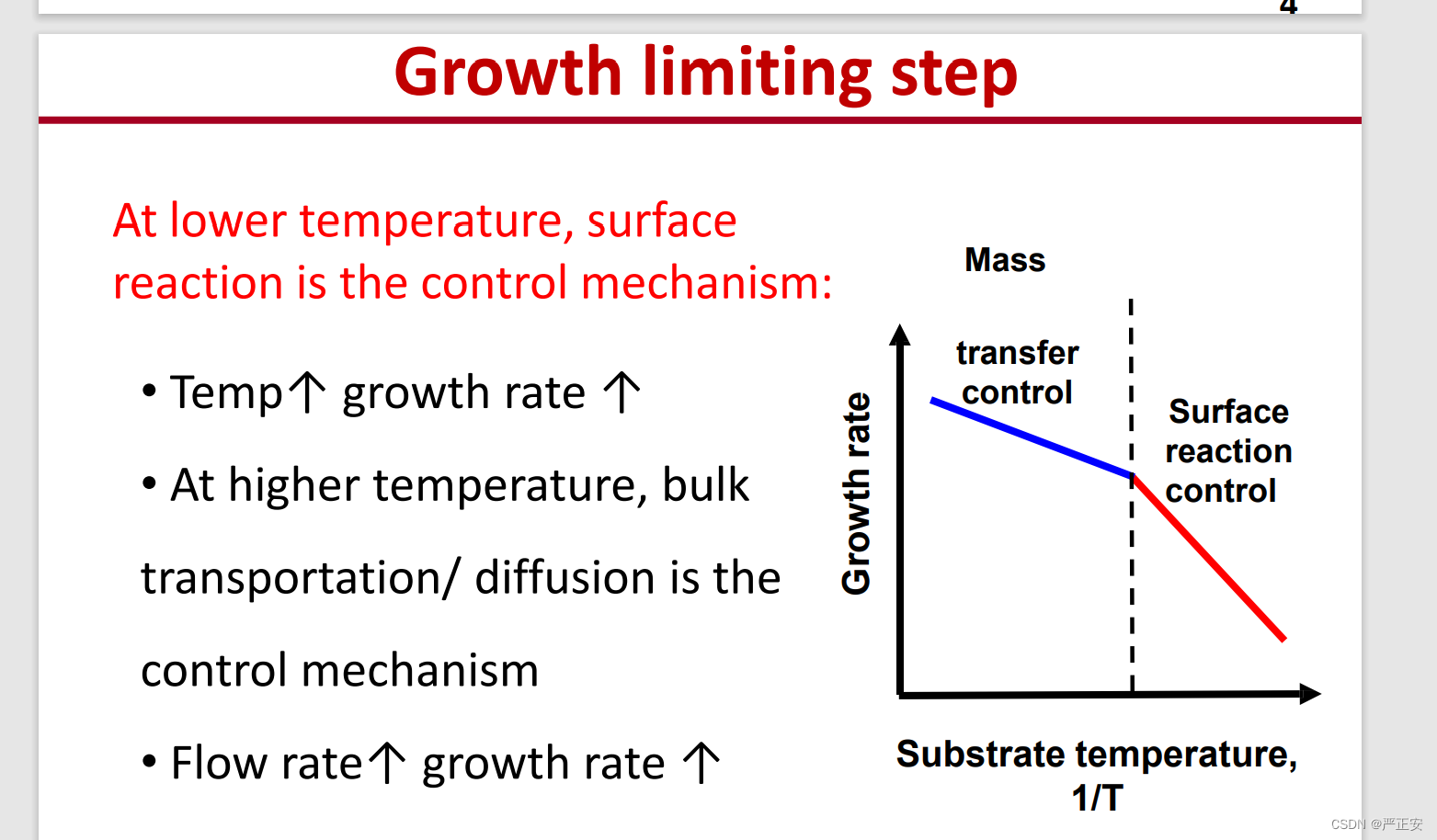 4

Growth limiting step

At lower temperature, surface reaction is the control mechanism:

• Temp↑ growth rate ↑

• At higher temperature, bulk transportation/ diffusion is the control mechanism

• Flow rate↑ growth rate ↑

Mass

transfer control

Surface reaction control

Growth rate

Substrate temperature, 1/T

CSDN @严正安